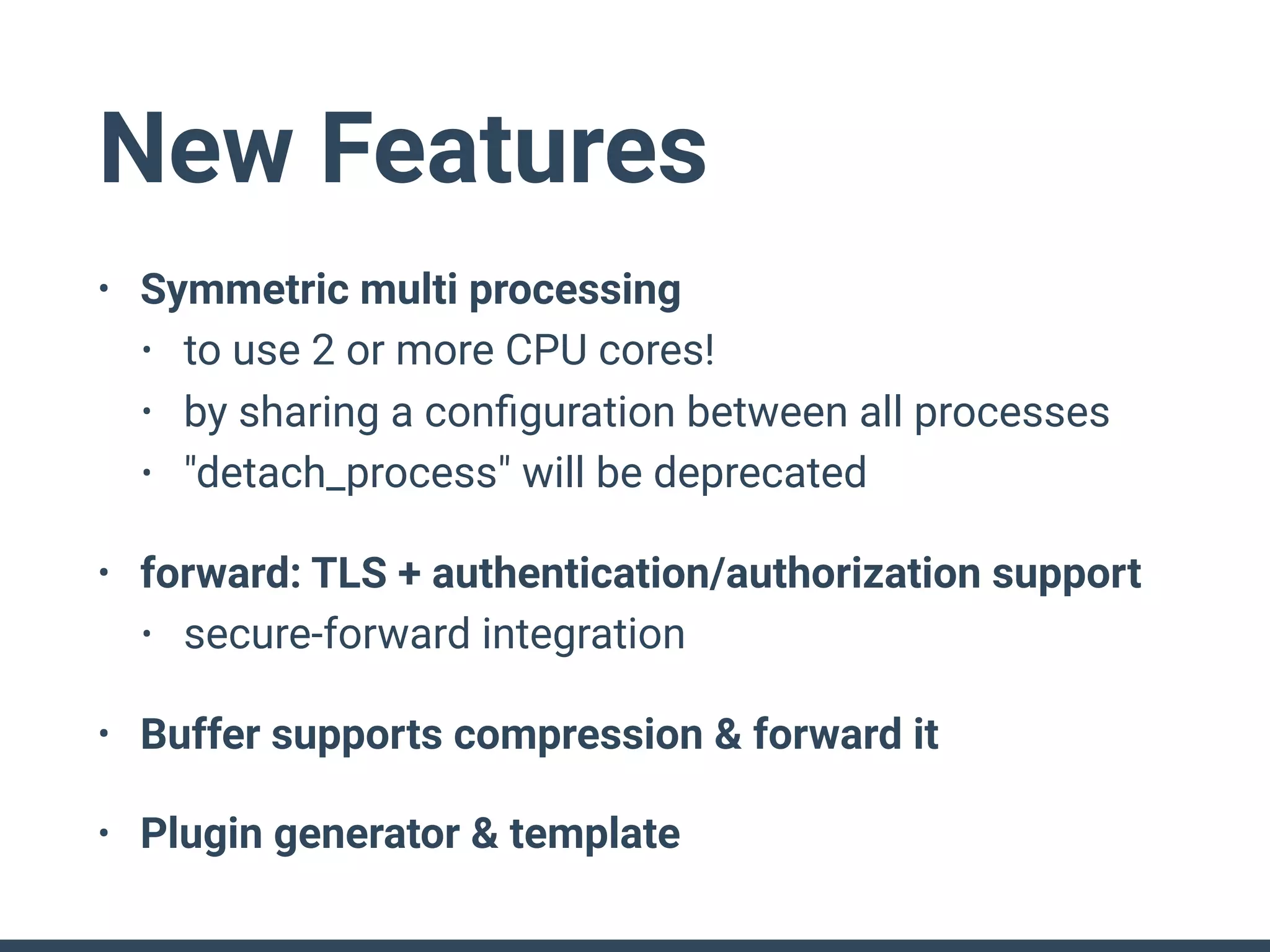 New Features

• Symmetric multi processing
  • to use 2 or more CPU cores!
  • by sharing a configuration between all processes
  • "detach_process" will be deprecated

• forward: TLS + authentication/authorization support
  • secure-forward integration

• Buffer supports compression & forward it

• Plugin generator & template